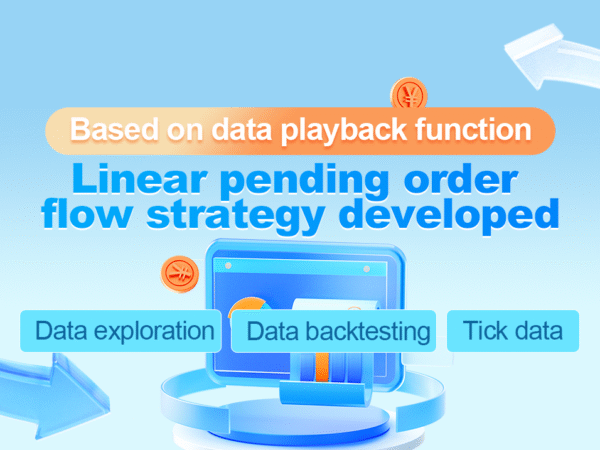 ¥

Based on data playback function

Linear pending order flow strategy developed

¥

Data exploration

Data backtesting

Tick data